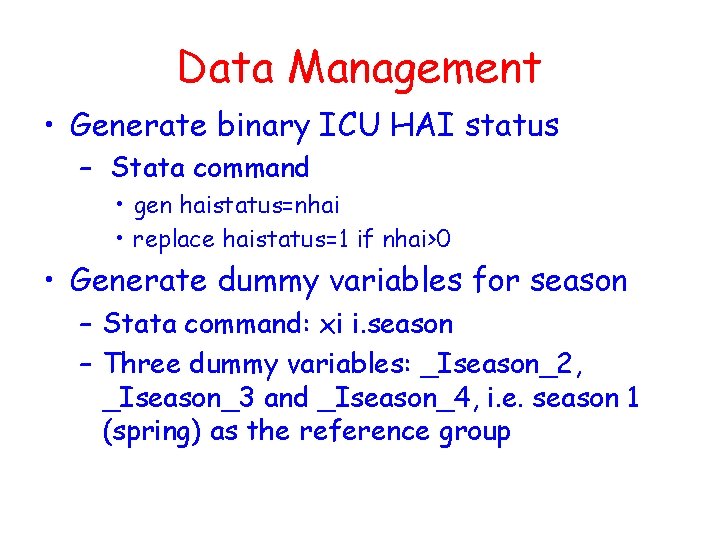 Data Management

• Generate binary ICU HAI status
 – Stata command
  • gen haistatus=nhai
  • replace haistatus=1 if nhai>0

• Generate dummy variables for season
 – Stata command: xi i.season
 – Three dummy variables: _Iseason_2, _Iseason_3 and _Iseason_4, i.e. season 1 (spring) as the reference group